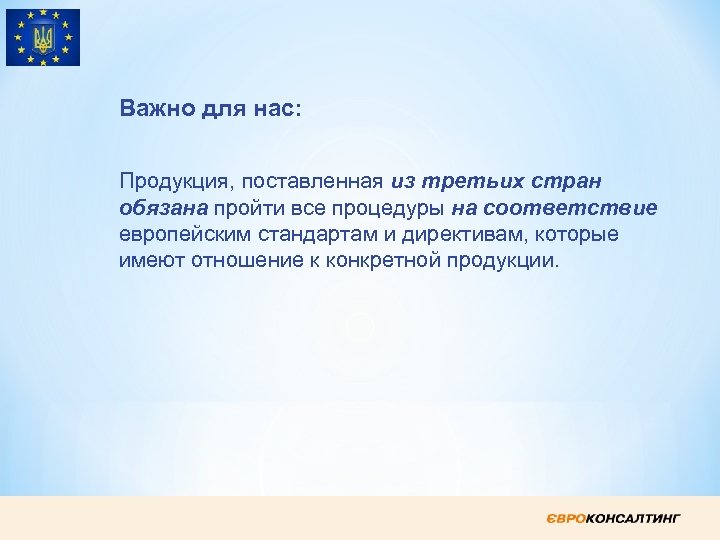 Важно для нас:

Продукция, поставленная из третьих стран обязана пройти все процедуры на соответствие европейским стандартам и директивам, которые имеют отношение к конкретной продукции.

ЄВРОКОНСАЛТИНГ